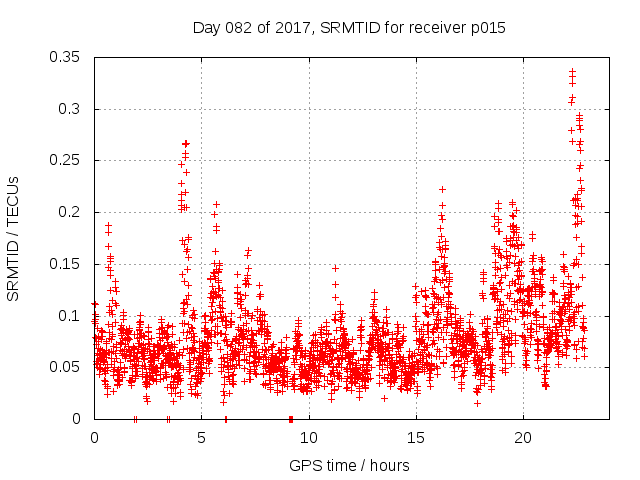 Day 082 of 2017, SRMTID for receiver p015

SRMTID / TECUs

0.35
0.3
0.25
0.2
0.15
0.1
0.05
0

0
5
10
15
20

GPS time / hours